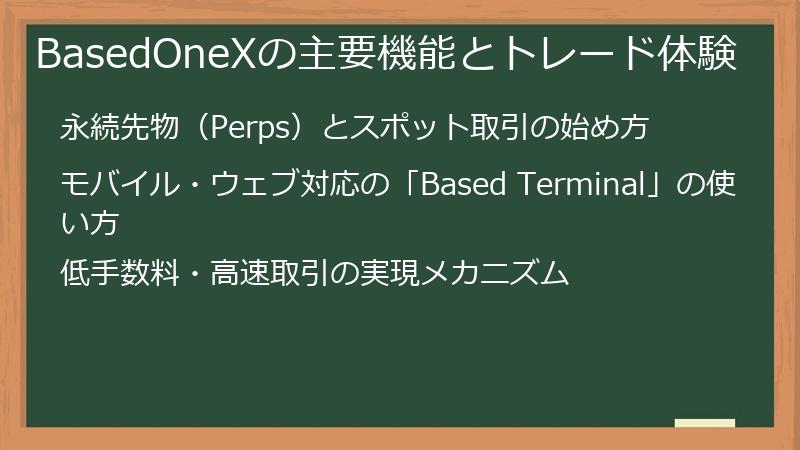 BasedOneXの主要機能とトレード体験

永続先物（Perps）とスポット取引の始め方

モバイル・ウェブ対応の「Based Terminal」の使い方

低手数料・高速取引の実現メカニズム